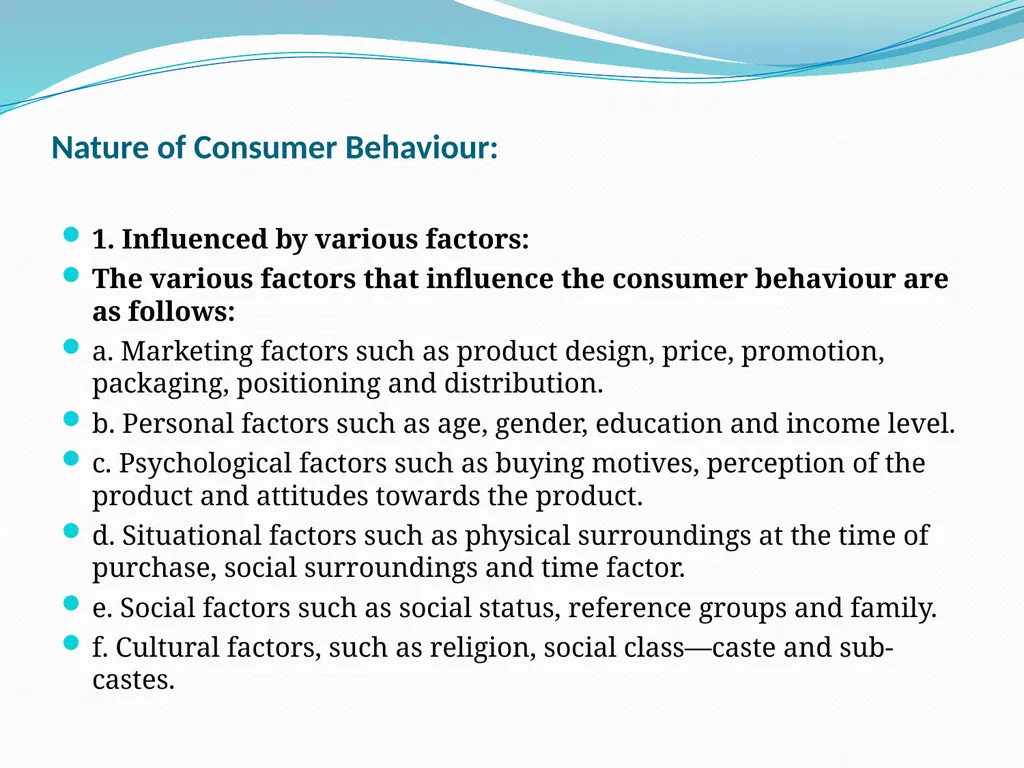 Nature of Consumer Behaviour:

1. Influenced by various factors:

The various factors that influence the consumer behaviour are as follows:

a. Marketing factors such as product design, price, promotion, packaging, positioning and distribution.

b. Personal factors such as age, gender, education and income level.

c. Psychological factors such as buying motives, perception of the product and attitudes towards the product.

d. Situational factors such as physical surroundings at the time of purchase, social surroundings and time factor.

e. Social factors such as social status, reference groups and family.

f. Cultural factors, such as religion, social class—caste and sub-castes.